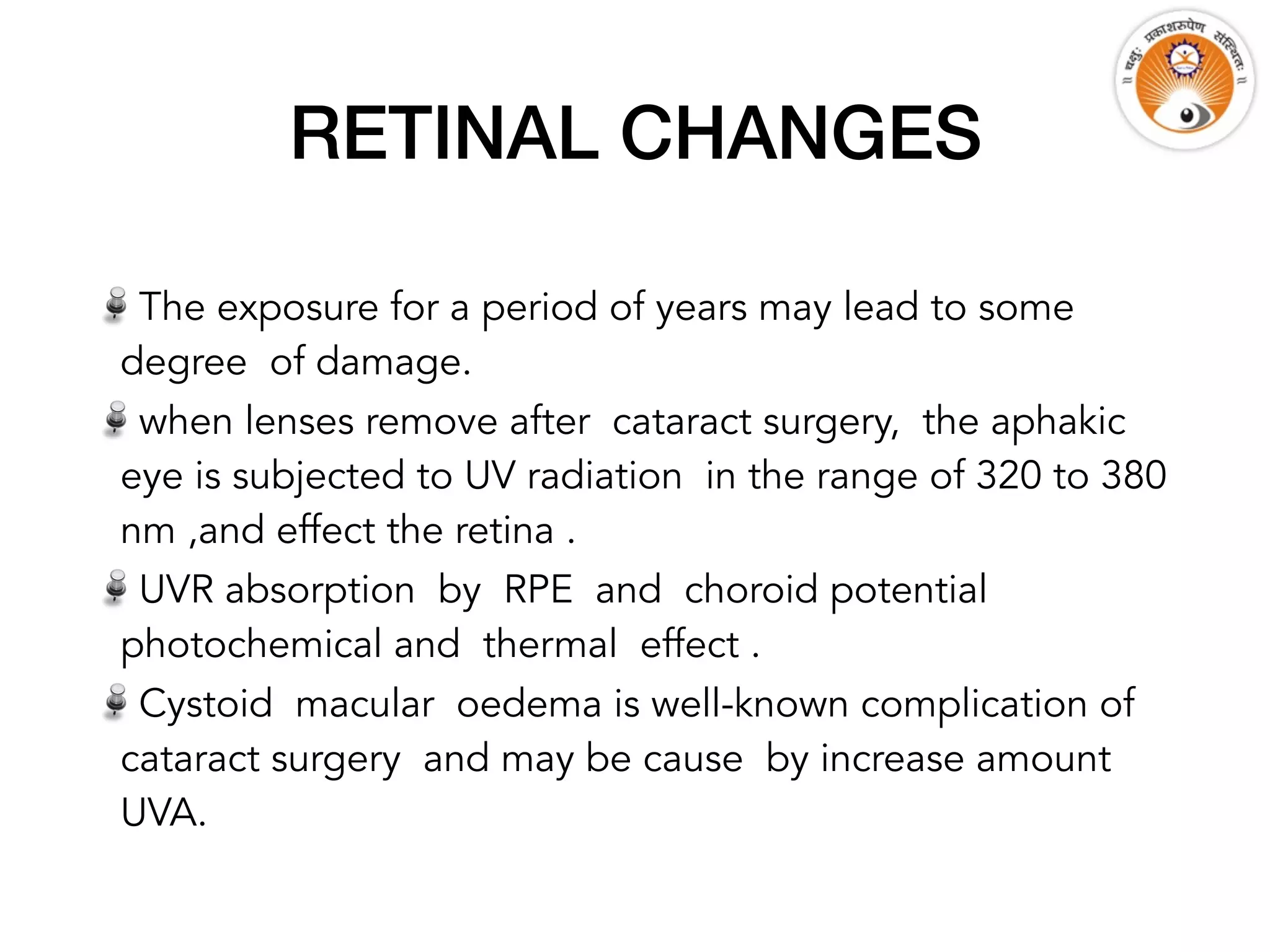 ॥ चक्षुः प्रकाशरूपेण संस्थितः ॥

RETINAL CHANGES

The exposure for a period of years may lead to some degree of damage.

when lenses remove after cataract surgery, the aphakic eye is subjected to UV radiation in the range of 320 to 380 nm ,and effect the retina .

UVR absorption by RPE and choroid potential photochemical and thermal effect .

Cystoid macular oedema is well-known complication of cataract surgery and may be cause by increase amount UVA.